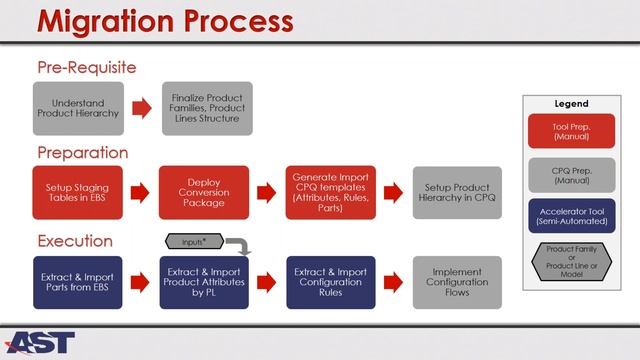 Migration Process

Pre-Requisite

Understand Product Hierarchy

Finalize Product Families, Product Lines Structure

Preparation

Setup Staging Tables in EBS

Deploy Conversion Package

Generate Import CPQ templates (Attributes, Rules, Parts)

Setup Product Hierarchy in CPQ

Execution

Inputs*

Extract & Import Parts from EBS

Extract & Import Product Attributes by PL

Extract & Import Configuration Rules

Implement Configuration Flows

Legend

Tool Prep. (Manual)

CPQ Prep. (Manual)

Accelerator Tool (Semi-Automated)

Product Family or Product Line or Model

AST